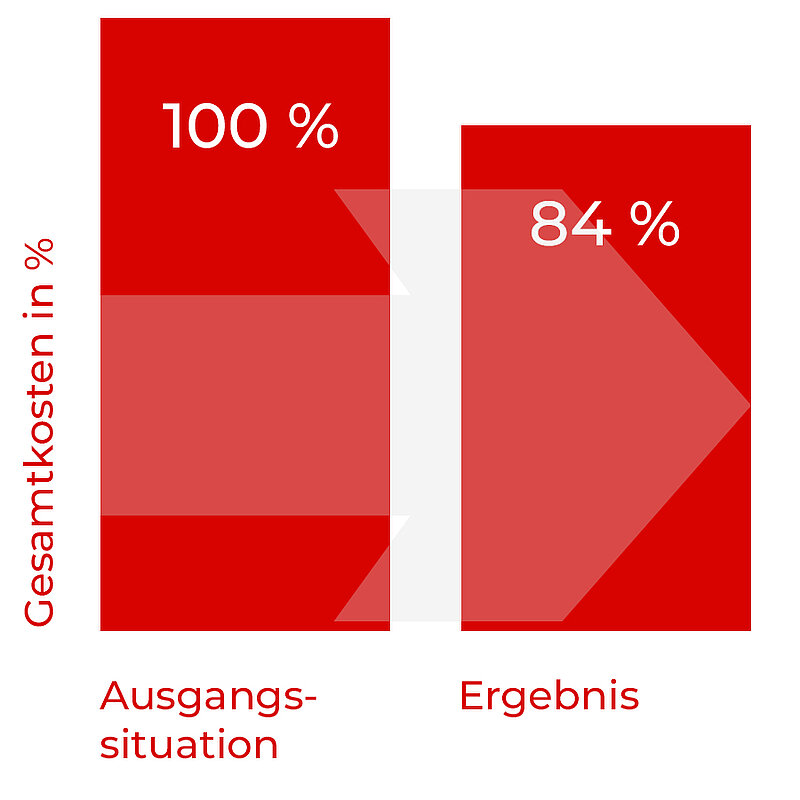 Gesamtkosten in %

100 %

84 %

Ausgangssituation

Ergebnis